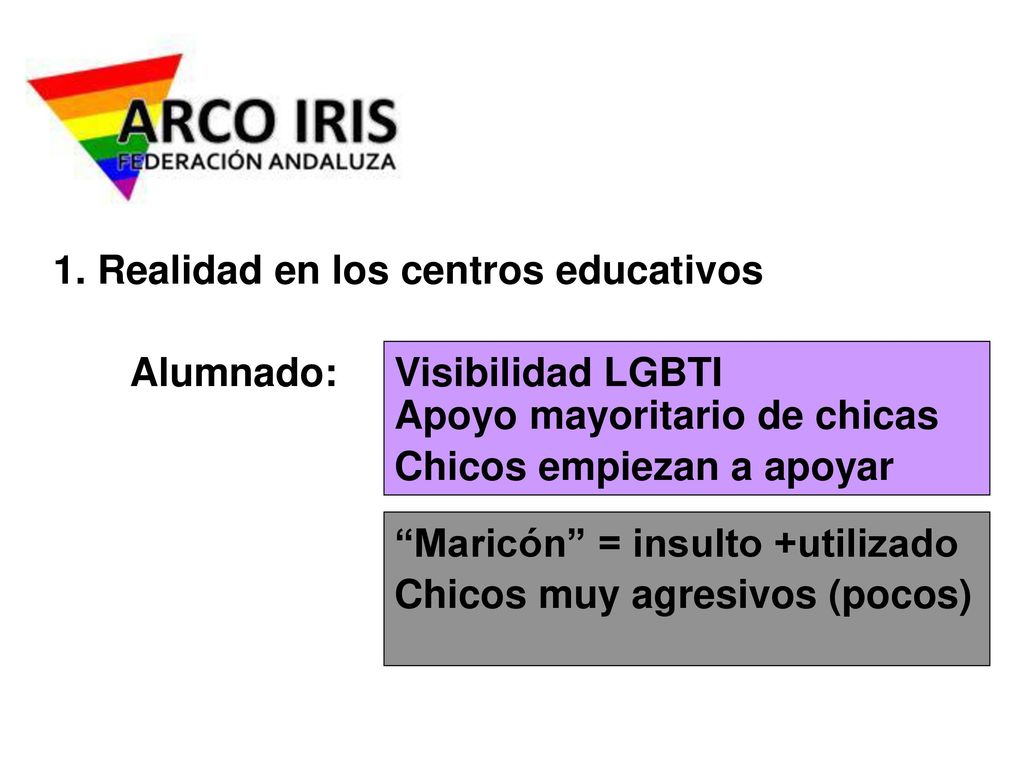 ARCO IRIS
FEDERACIÓN ANDALUZA

1. Realidad en los centros educativos

Alumnado:

Visibilidad LGBTI
Apoyo mayoritario de chicas
Chicos empiezan a apoyar

“Maricón” = insulto +utilizado
Chicos muy agresivos (pocos)